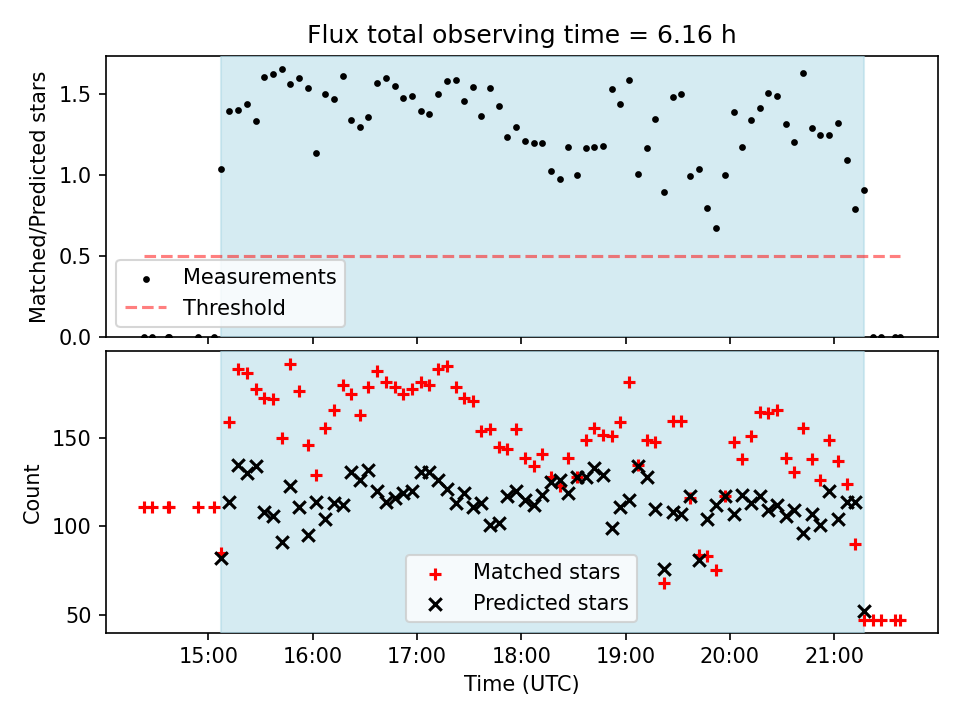 Flux total observing time = 6.16 h

Matched/Predicted stars

1.5
1.0
0.5
0.0

Measurements
Threshold

Count

150
100
50

Matched stars
Predicted stars

15:00 16:00 17:00 18:00 19:00 20:00 21:00
Time (UTC)